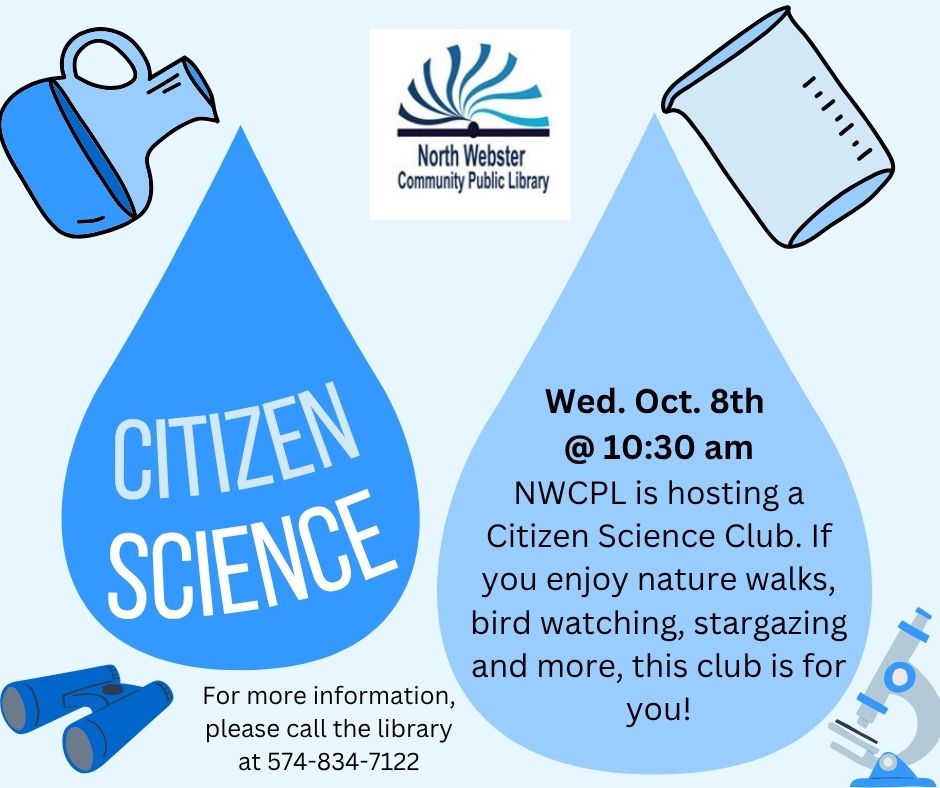 North Webster
Community Public Library

CITIZEN
SCIENCE

Wed. Oct. 8th
@ 10:30 am

NWCPL is hosting a Citizen Science Club. If you enjoy nature walks, bird watching, stargazing and more, this club is for you!

For more information, please call the library at 574-834-7122